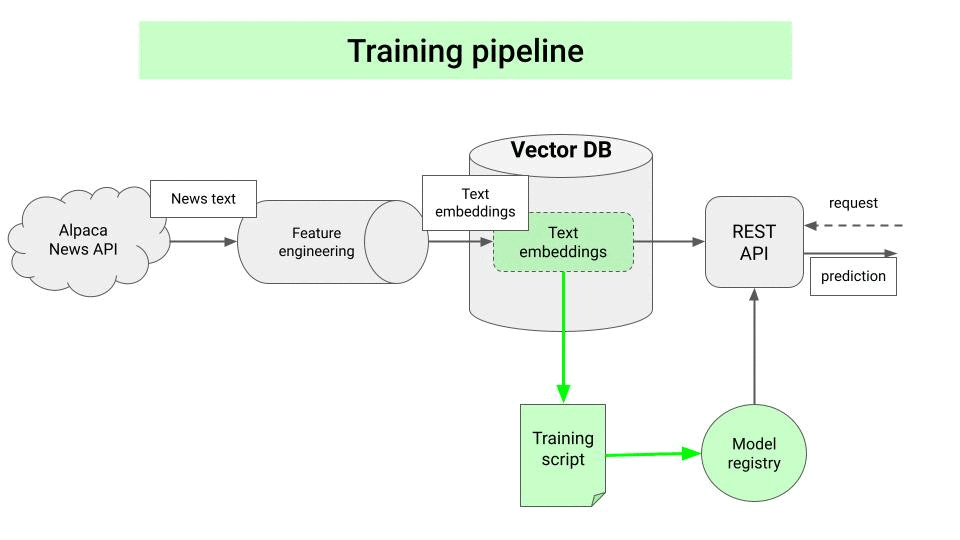 Training pipeline

Alpaca News API

News text

Feature engineering

Text embeddings

Vector DB

Text embeddings

REST API

request

prediction

Training script

Model registry